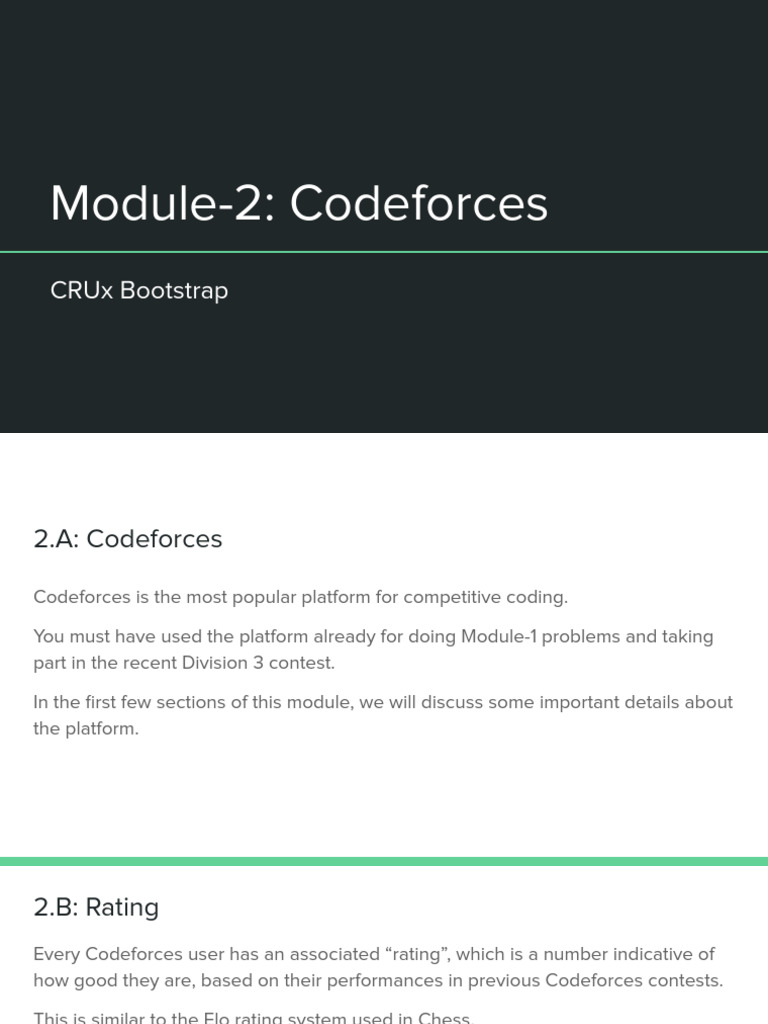 Module-2: Codeforces

CRUx Bootstrap

2.A: Codeforces

Codeforces is the most popular platform for competitive coding.

You must have used the platform already for doing Module-1 problems and taking part in the recent Division 3 contest.

In the first few sections of this module, we will discuss some important details about the platform.

2.B: Rating

Every Codeforces user has an associated “rating”, which is a number indicative of how good they are, based on their performances in previous Codeforces contests.

This is similar to the Elo rating system used in Chess.